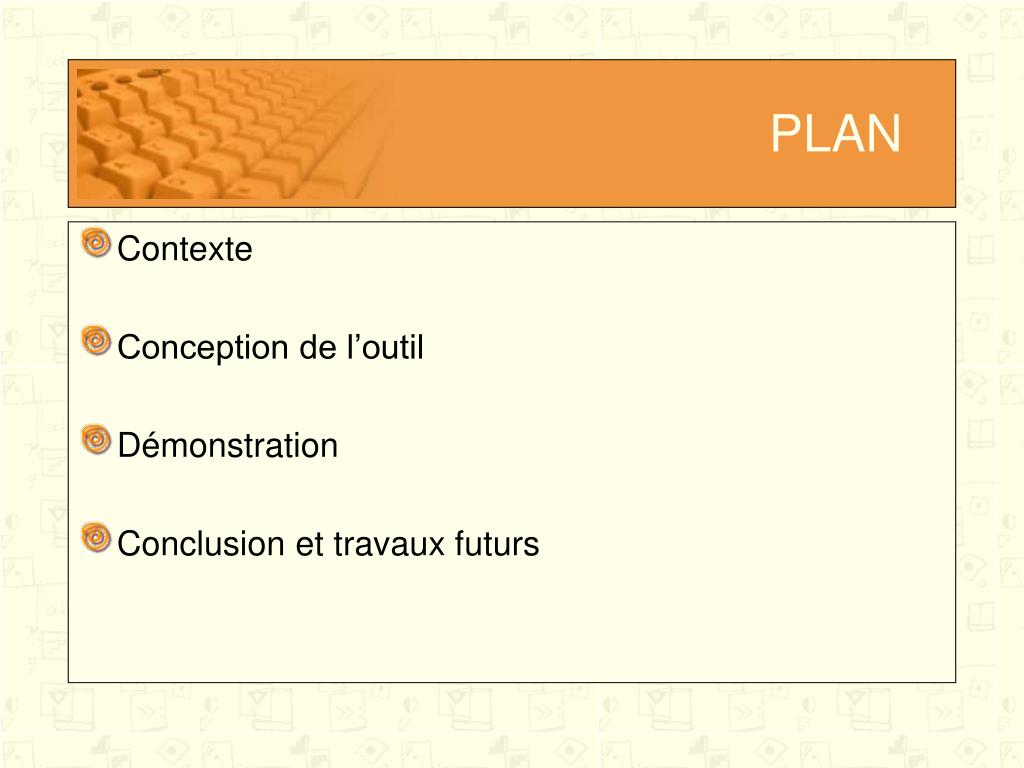 PLAN

Contexte

Conception de l’outil

Démonstration

Conclusion et travaux futurs